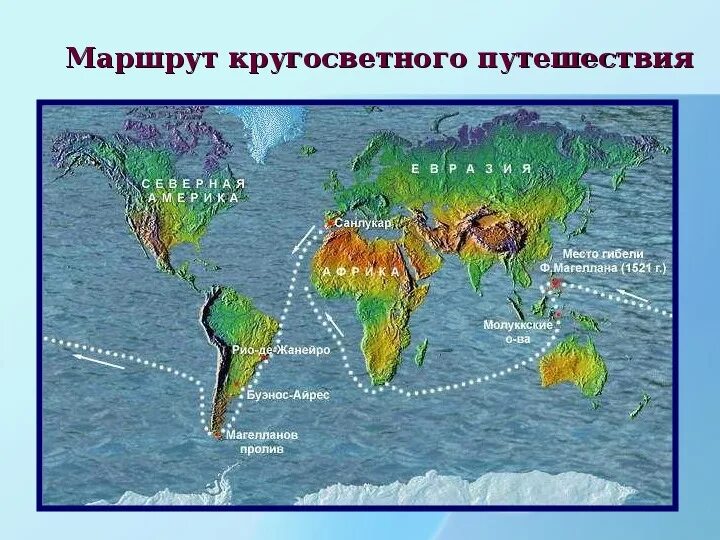 Маршрут кругосветного путешествия

СЕВЕРНАЯ АМЕРИКА

ЕВРАЗИЯ

Санлукар

АФРИКА

Место гибели Ф.Магеллана (1521 г.)

Молуккские о-ва

Рио-де-Жанейро

Буэнос-Айрес

Магелланов пролив